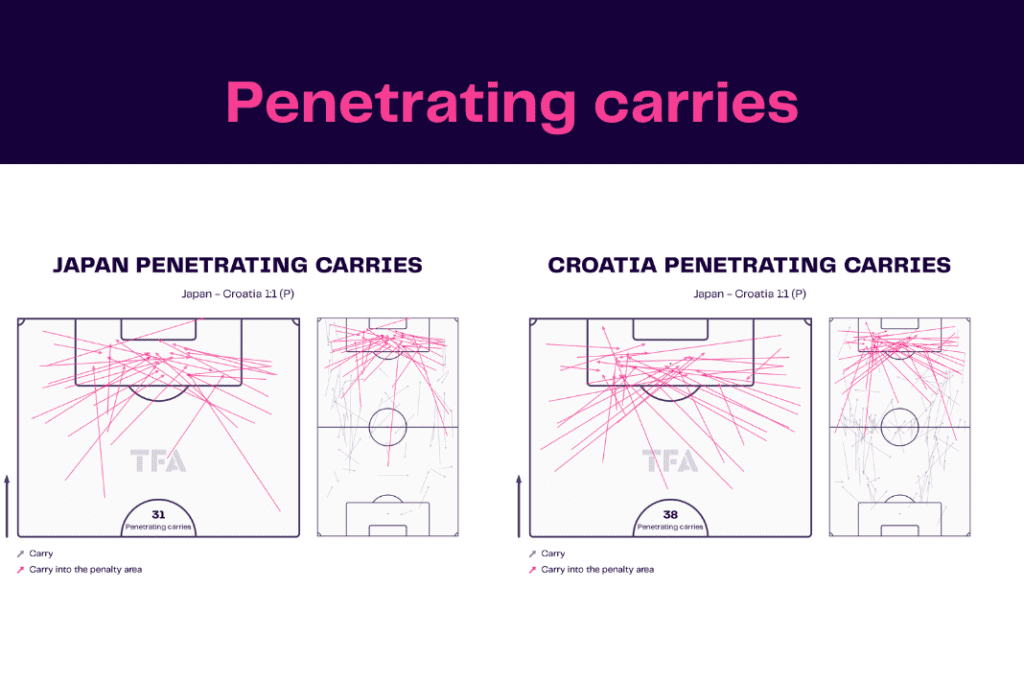 Penetrating carries

JAPAN PENETRATING CARRIES

Japan - Croatia 1:1 (P)

TFA

31
Penetrating carries

Carry
Carry into the penalty area

CROATIA PENETRATING CARRIES

Japan - Croatia 1:1 (P)

TFA

38
Penetrating carries

Carry
Carry into the penalty area